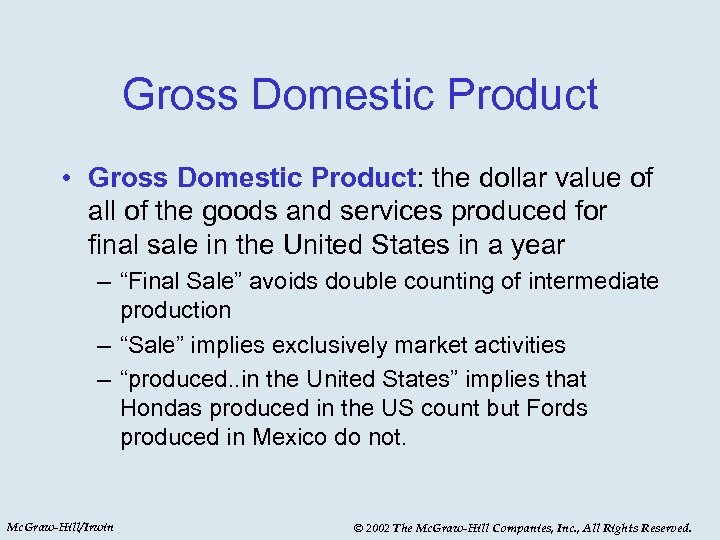 Gross Domestic Product

• Gross Domestic Product: the dollar value of all of the goods and services produced for final sale in the United States in a year
– “Final Sale” avoids double counting of intermediate production
– “Sale” implies exclusively market activities
– “produced..in the United States” implies that Hondas produced in the US count but Fords produced in Mexico do not.

McGraw-Hill/Irwin

© 2002 The McGraw-Hill Companies, Inc., All Rights Reserved.